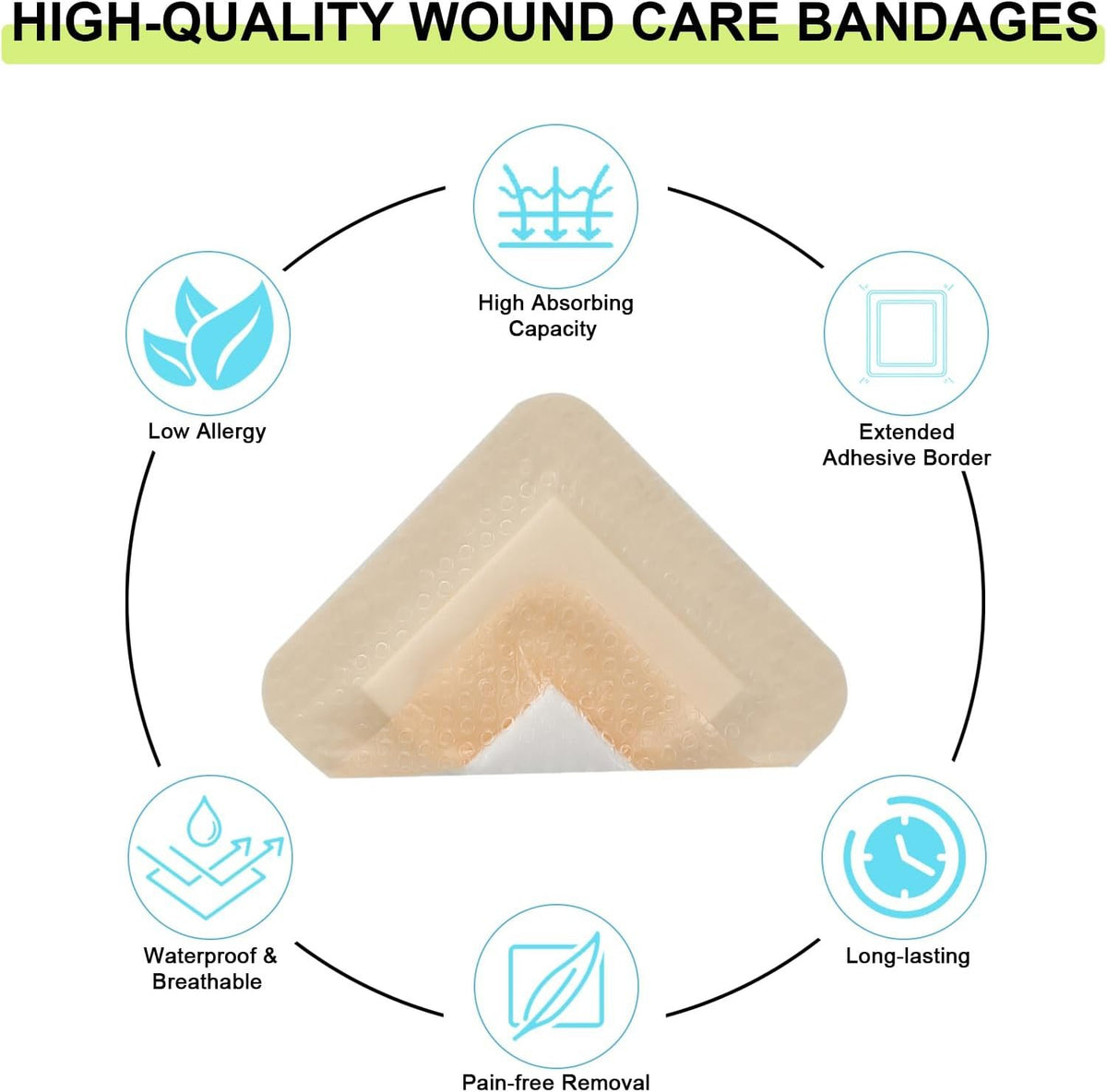 HIGH-QUALITY WOUND CARE BANDAGES

High Absorbing Capacity

Low Allergy

Extended Adhesive Border

Waterproof & Breathable

Long-lasting

Pain-free Removal